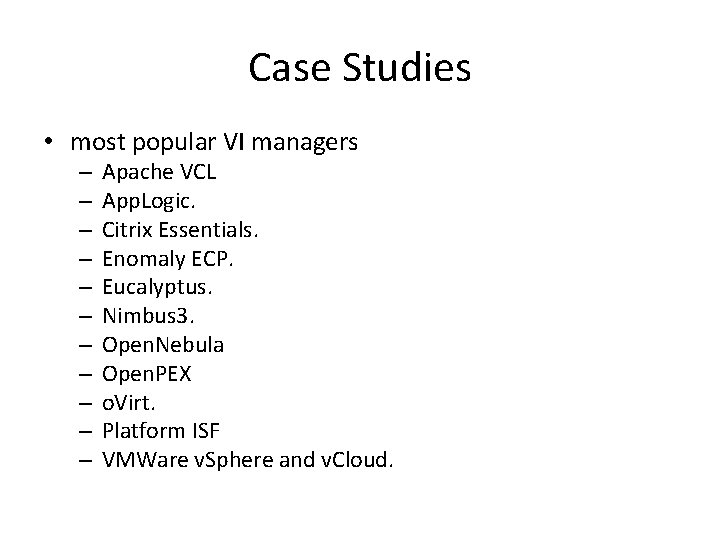 Case Studies

• most popular VI managers
– Apache VCL
– AppLogic.
– Citrix Essentials.
– Enomaly ECP.
– Eucalyptus.
– Nimbus3.
– OpenNebula
– OpenPEX
– oVirt.
– Platform ISF
– VMWare vSphere and vCloud.